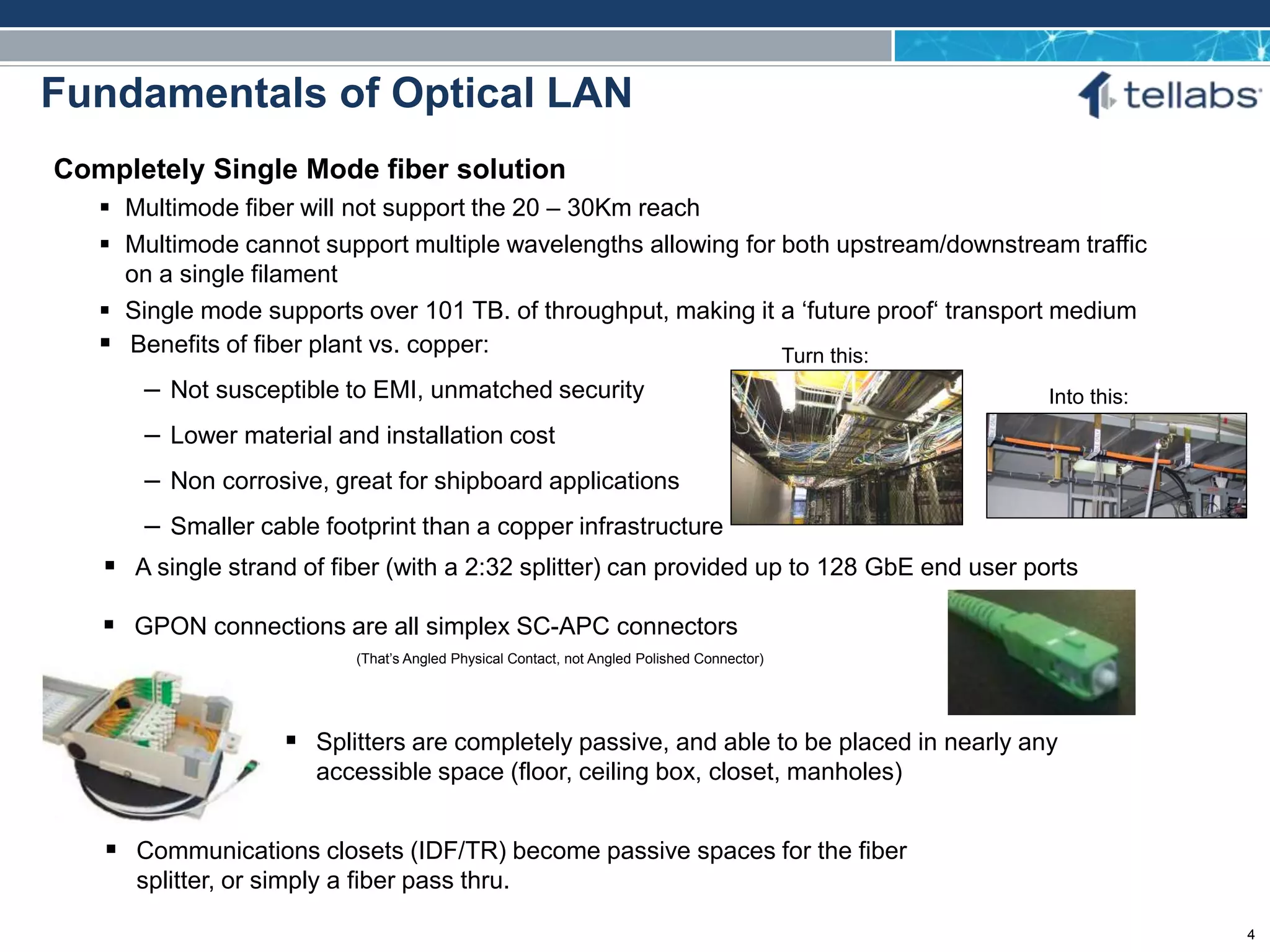 Fundamentals of Optical LAN

tellabs

Completely Single Mode fiber solution

▪ Multimode fiber will not support the 20 – 30Km reach
▪ Multimode cannot support multiple wavelengths allowing for both upstream/downstream traffic on a single filament
▪ Single mode supports over 101 TB. of throughput, making it a ‘future proof‘ transport medium
▪ Benefits of fiber plant vs. copper:
– Not susceptible to EMI, unmatched security
– Lower material and installation cost
– Non corrosive, great for shipboard applications
– Smaller cable footprint than a copper infrastructure

Turn this:

Into this:

▪ A single strand of fiber (with a 2:32 splitter) can provided up to 128 GbE end user ports

▪ GPON connections are all simplex SC-APC connectors

(That’s Angled Physical Contact, not Angled Polished Connector)

▪ Splitters are completely passive, and able to be placed in nearly any accessible space (floor, ceiling box, closet, manholes)

▪ Communications closets (IDF/TR) become passive spaces for the fiber splitter, or simply a fiber pass thru.

4